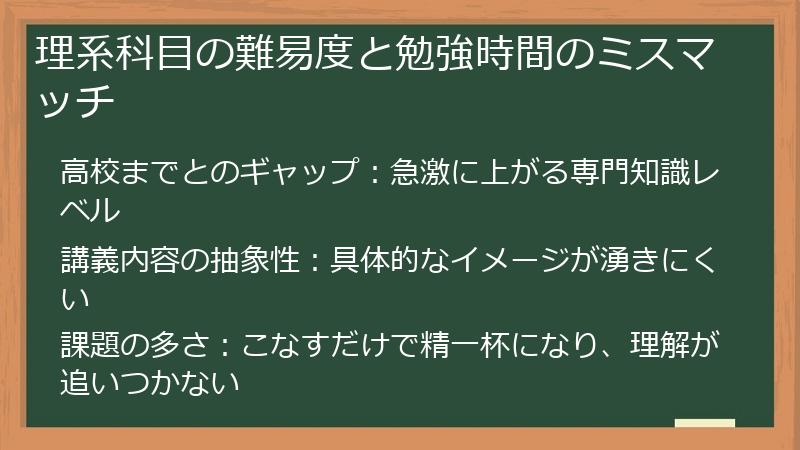 理系科目の難易度と勉強時間のミスマッチ

高校までとのギャップ：急激に上がる専門知識レベル

講義内容の抽象性：具体的なイメージが湧きにくい

課題の多さ：こなすだけで精一杯になり、理解が追いつかない